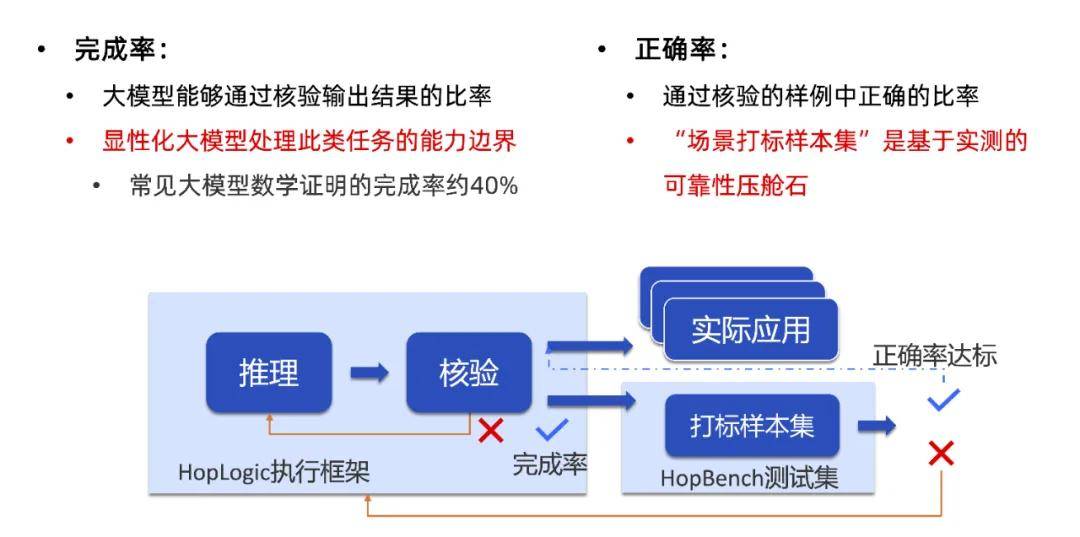 • 完成率：
• 大模型能够通过核验输出结果的比率
• 显性化大模型处理此类任务的能力边界
• 常见大模型数学证明的完成率约40%

• 正确率：
• 通过核验的样例中正确的比率
• “场景打标样本集”是基于实测的可靠性压舱石

推理
核验
HopLogic执行框架
完成率
实际应用
正确率达标
打标样本集
HopBench测试集